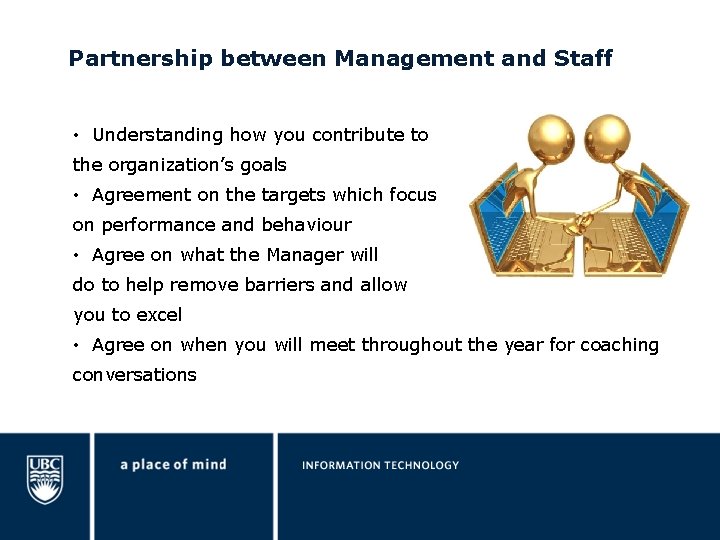 Partnership between Management and Staff

• Understanding how you contribute to the organization's goals
• Agreement on the targets which focus on performance and behaviour
• Agree on what the Manager will do to help remove barriers and allow you to excel
• Agree on when you will meet throughout the year for coaching conversations

UBC

a place of mind

INFORMATION TECHNOLOGY